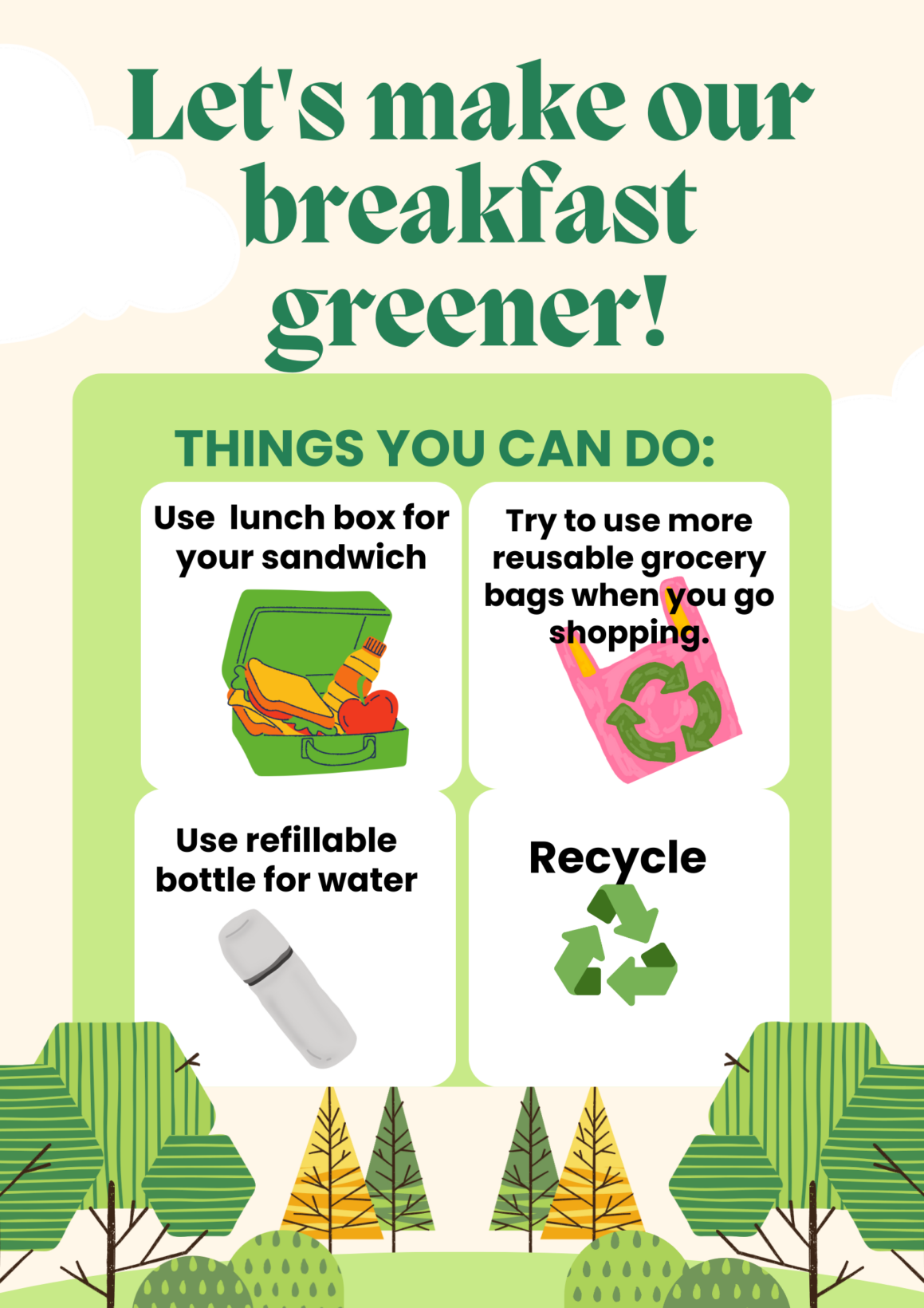 Let's make our breakfast greener!

THINGS YOU CAN DO:

Use  lunch box for your sandwich

Try to use more reusable grocery bags when you go shopping.

Use refillable bottle for water

Recycle